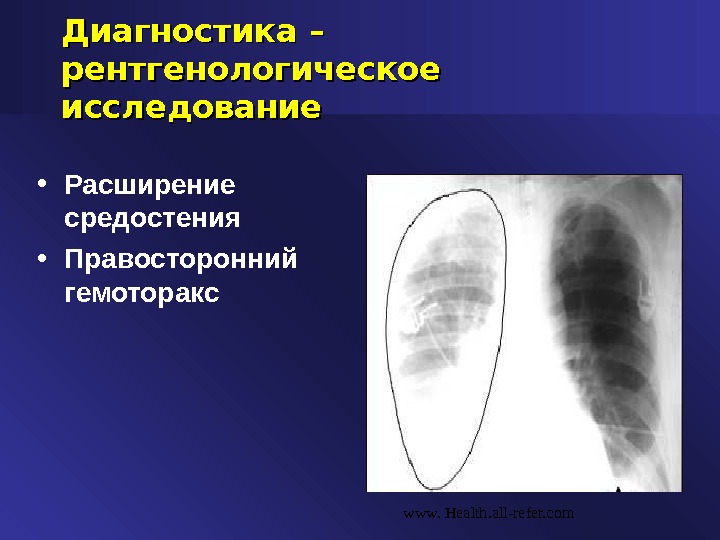 Диагностика - рентгенологическое исследование

• Расширение средостения
• Правосторонний гемоторакс

www. Health.all-refer.com